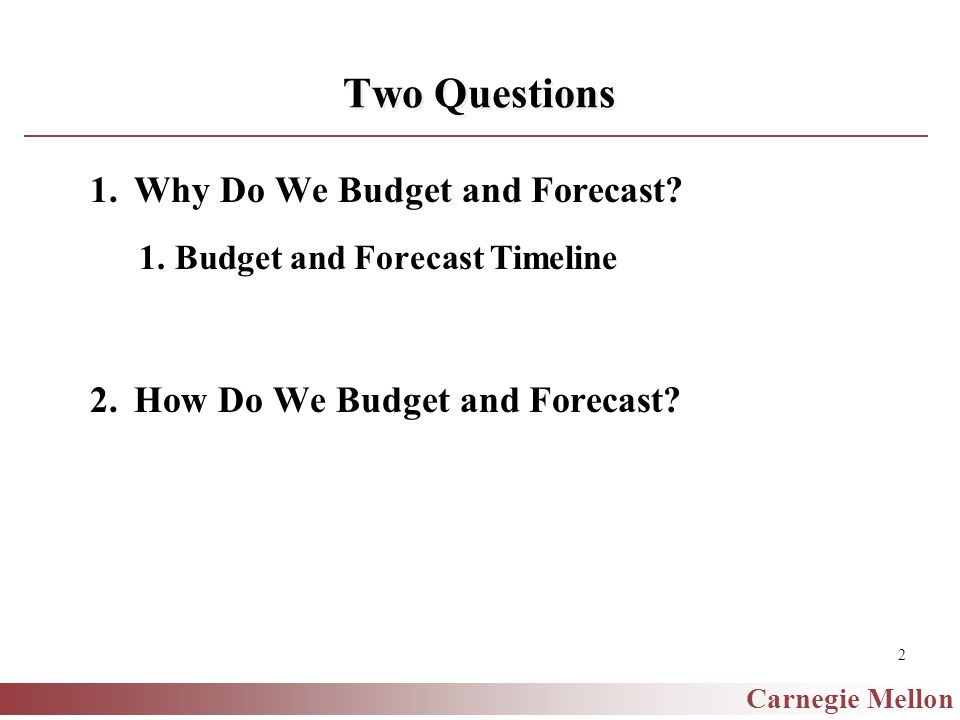 Two Questions

1. Why Do We Budget and Forecast?

1. Budget and Forecast Timeline

2. How Do We Budget and Forecast?

2

Carnegie Mellon